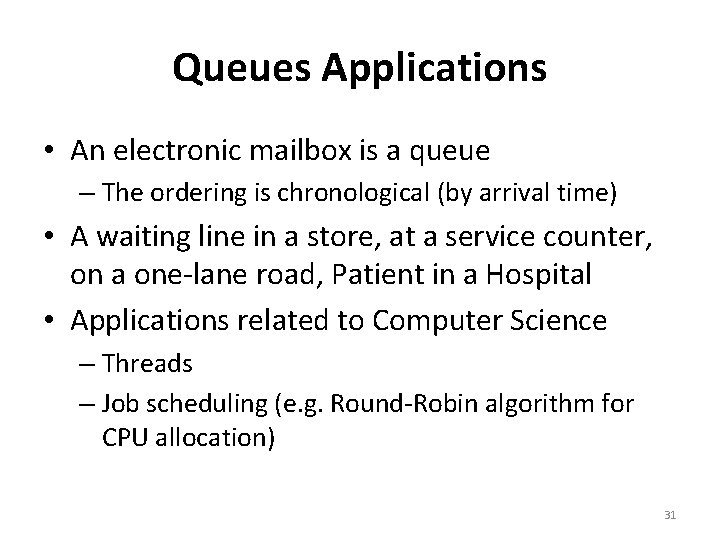 Queues Applications

• An electronic mailbox is a queue
– The ordering is chronological (by arrival time)

• A waiting line in a store, at a service counter, on a one-lane road, Patient in a Hospital

• Applications related to Computer Science
– Threads
– Job scheduling (e.g. Round-Robin algorithm for CPU allocation)

31